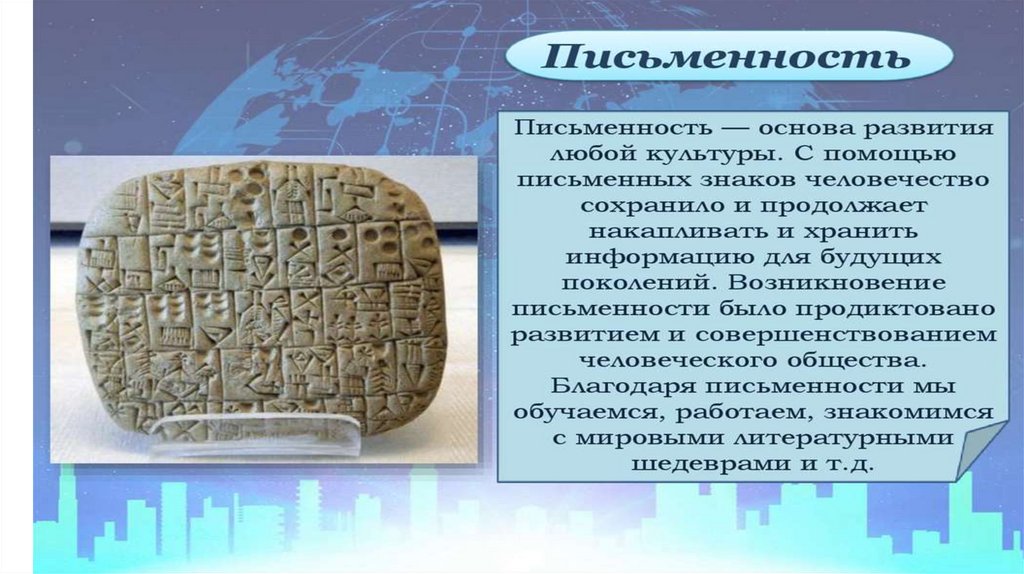 Письменность

Письменность — основа развития любой культуры. С помощью письменных знаков человечество сохранило и продолжает накапливать и хранить информацию для будущих поколений. Возникновение письменности было продиктовано развитием и совершенствованием человеческого общества. Благодаря письменности мы обучаемся, работаем, знакомимся с мировыми литературными шедеврами и т.д.